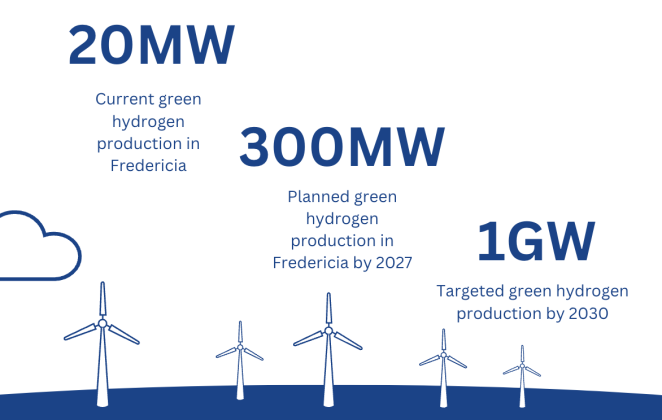 20MW

Current green hydrogen production in Fredericia

300MW

Planned green hydrogen production in Fredericia by 2027

1GW

Targeted green hydrogen production by 2030